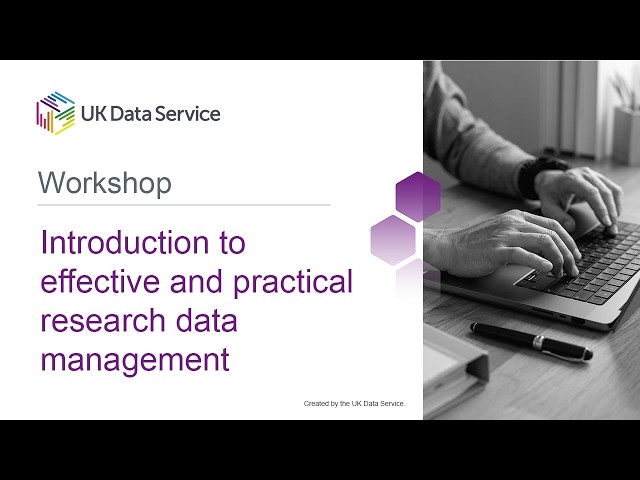 UK Data Service

Workshop

Introduction to effective and practical research data management

Created by the UK Data Service.